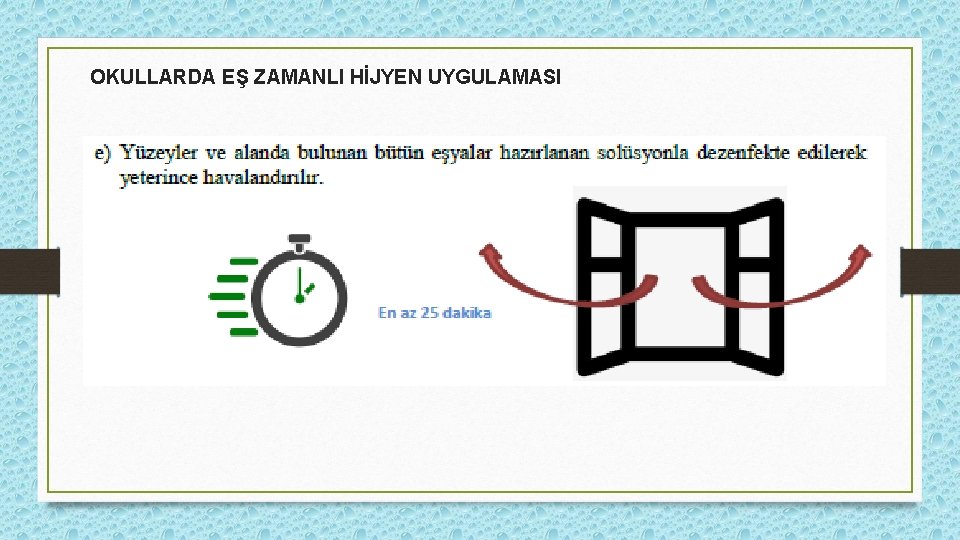 OKULLARDA EŞ ZAMANLI HİJYEN UYGULAMASI

e) Yüzeyler ve alanda bulunan bütün eşyalar hazırlanan solüsyonla dezenfekte edilerek yeterince havalandırılır.

En az 25 dakika